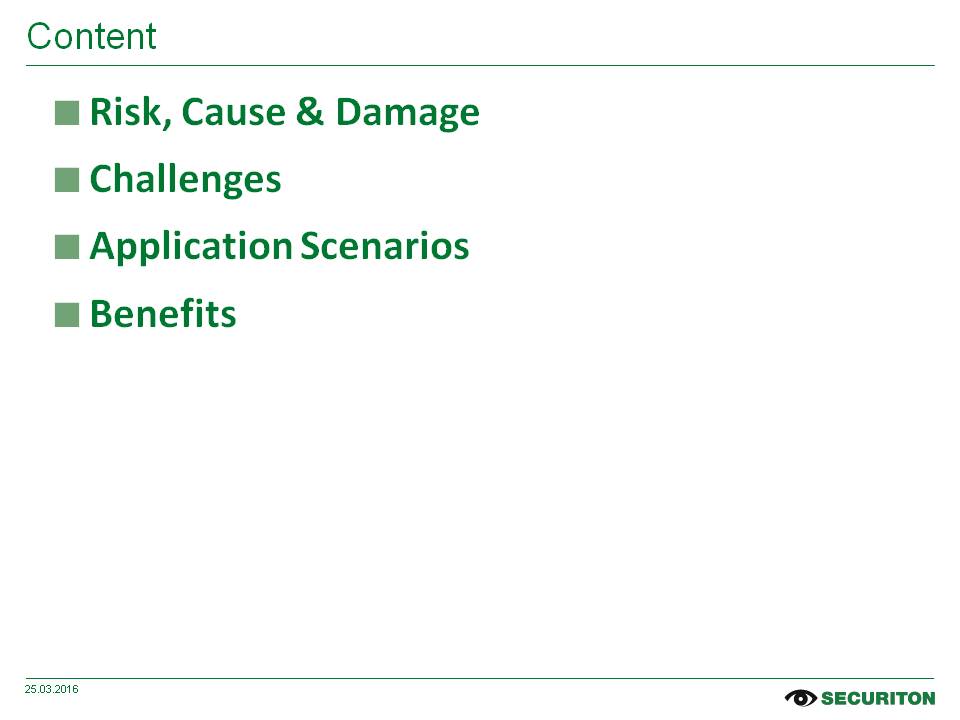 Content

- Risk, Cause & Damage
- Challenges
- Application Scenarios
- Benefits

25.03.2016

SECURITON